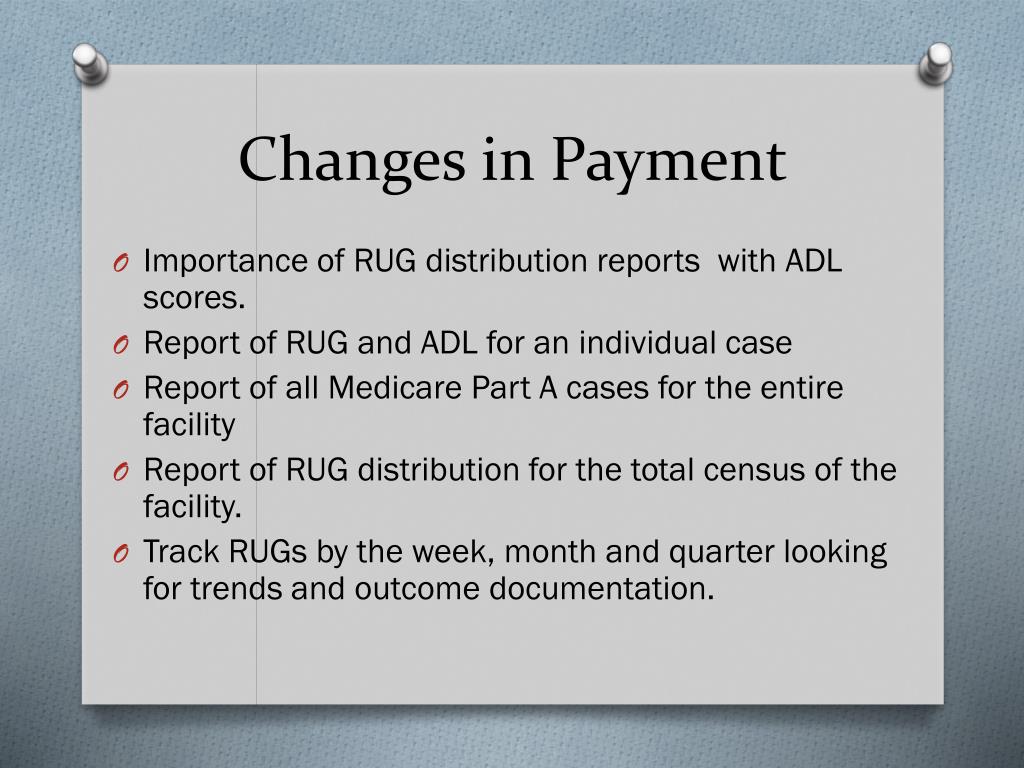 Changes in Payment

O Importance of RUG distribution reports  with ADL scores.
O Report of RUG and ADL for an individual case
O Report of all Medicare Part A cases for the entire facility
O Report of RUG distribution for the total census of the facility.
O Track RUGs by the week, month and quarter looking for trends and outcome documentation.